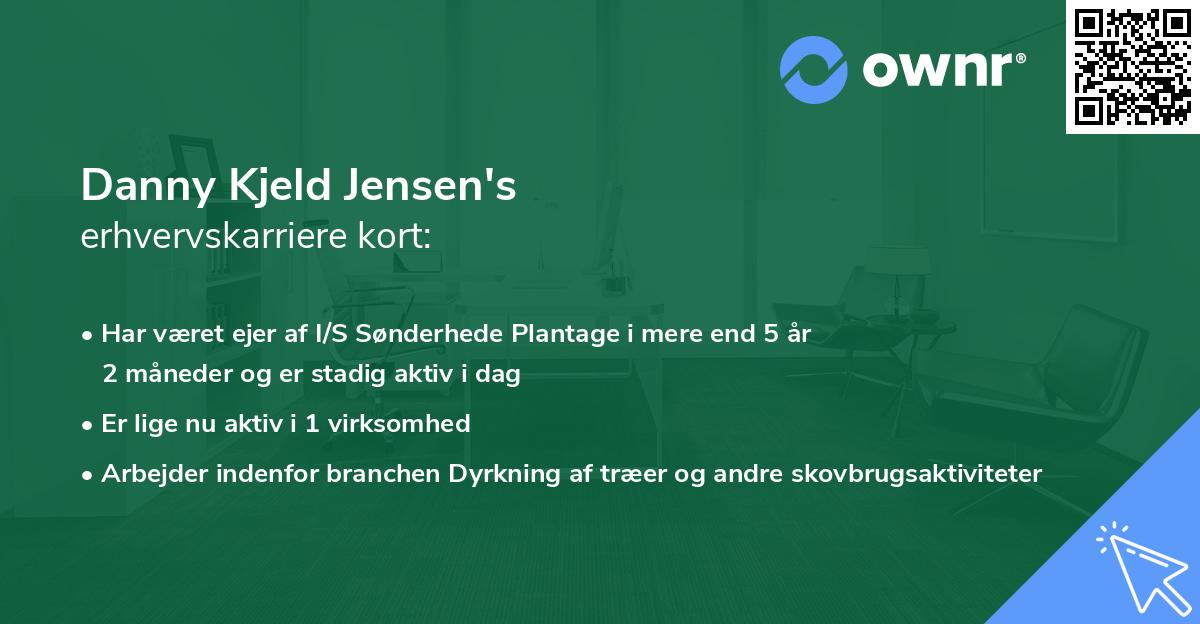 ownr®

Danny Kjeld Jensen's
erhvervskarriere kort:

• Har været ejer af I/S Sønderhede Plantage i mere end 5 år 2 måneder og er stadig aktiv i dag

• Er lige nu aktiv i 1 virksomhed

• Arbejder indenfor branchen Dyrkning af træer og andre skovbrugsaktiviteter